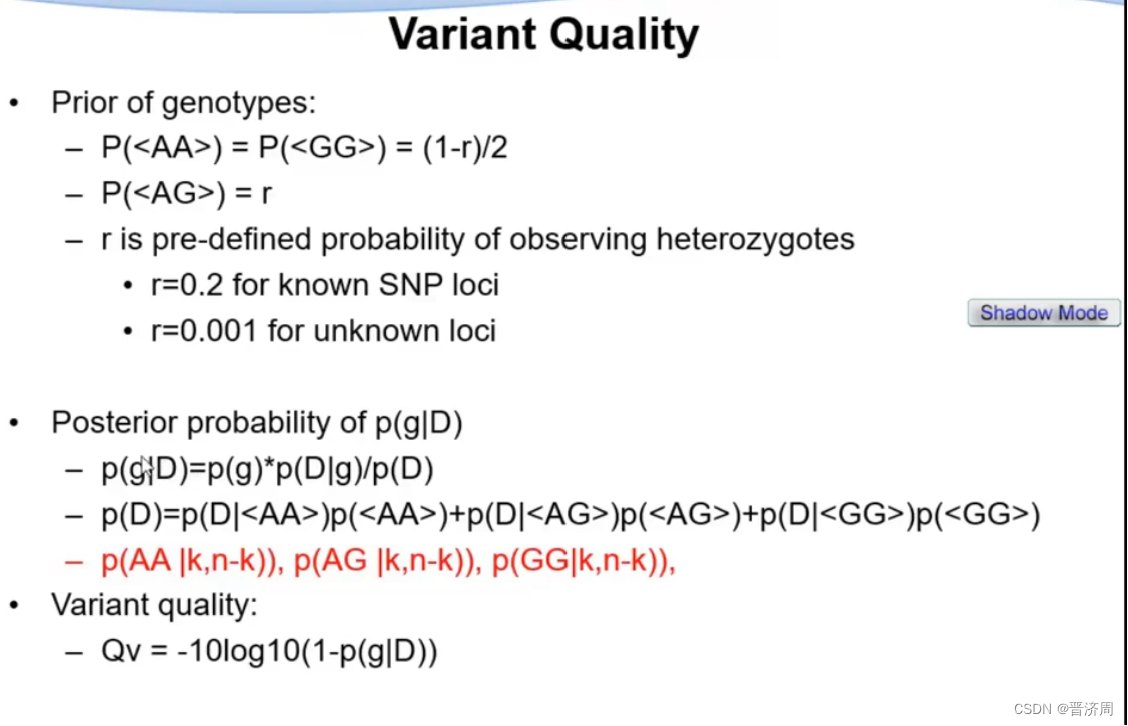 Variant Quality

• Prior of genotypes:
– P(<AA>) = P(<GG>) = (1-r)/2
– P(<AG>) = r
– r is pre-defined probability of observing heterozygotes
• r=0.2 for known SNP loci
• r=0.001 for unknown loci

Shadow Mode

• Posterior probability of p(g|D)
– p(g|D)=p(g)*p(D|g)/p(D)
– p(D)=p(D|<AA>)p(<AA>)+p(D|<AG>)p(<AG>)+p(D|<GG>)p(<GG>)
– p(AA |k,n-k)), p(AG |k,n-k)), p(GG|k,n-k)),
• Variant quality:
– Qv = -10log10(1-p(g|D))

CSDN @晋济周